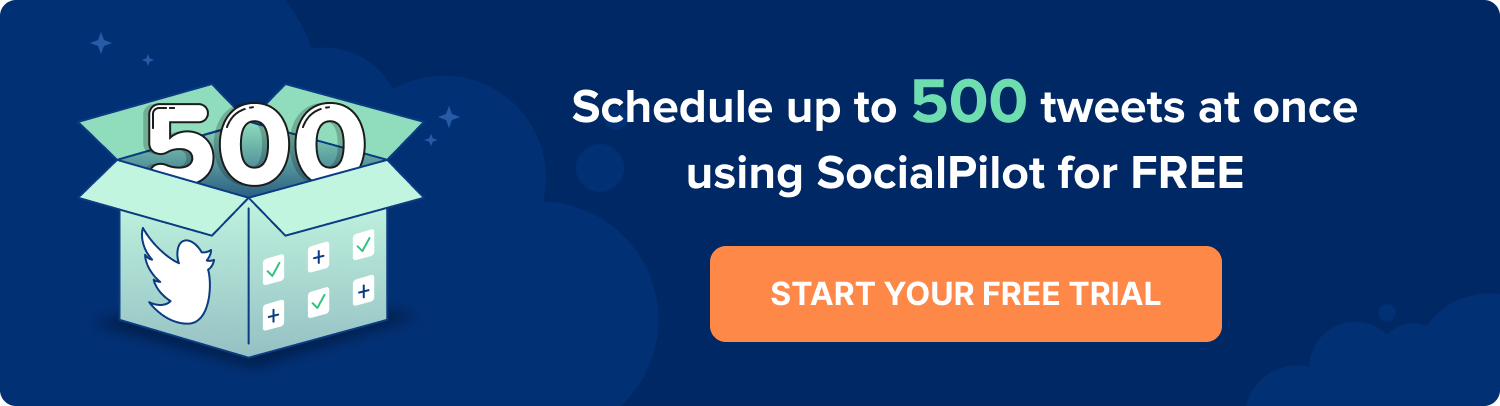 500

Schedule up to 500 tweets at once using SocialPilot for FREE

START YOUR FREE TRIAL